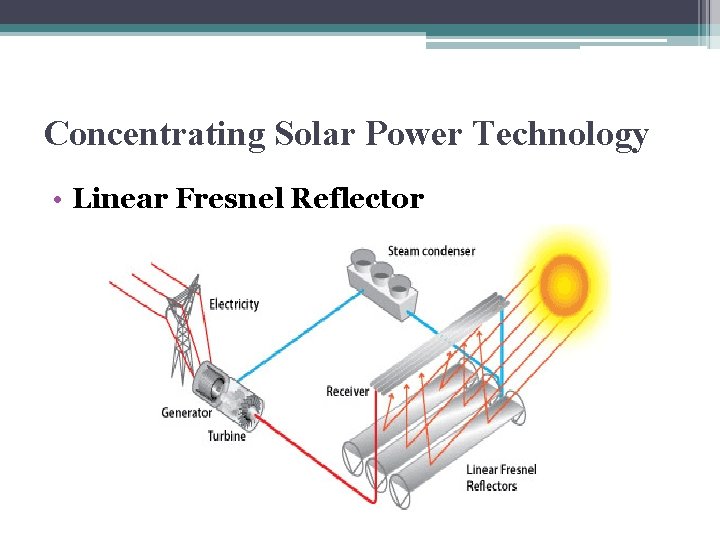 Concentrating Solar Power Technology

• Linear Fresnel Reflector

Steam condenser

Electricity

Receiver

Generator

Turbine

Linear Fresnel Reflectors